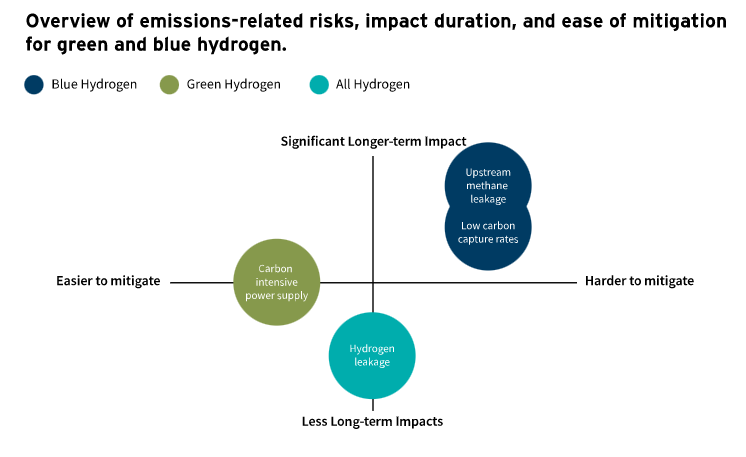 Overview of emissions-related risks, impact duration, and ease of mitigation for green and blue hydrogen.

Blue Hydrogen
Green Hydrogen
All Hydrogen

Significant Longer-term Impact

Upstream methane leakage

Low carbon capture rates

Easier to mitigate

Carbon intensive power supply

Harder to mitigate

Hydrogen leakage

Less Long-term Impacts